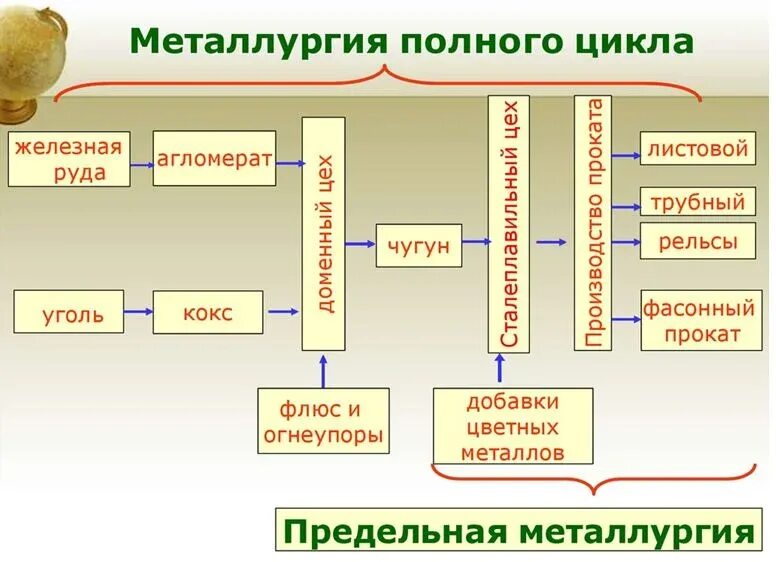 Металлургия полного цикла

железная руда

агломерат

уголь

кокс

доменный цех

флюс и огнеупоры

чугун

Сталеплавильный цех

добавки цветных металлов

Производство проката

листовой

трубный

рельсы

фасонный прокат

Предельная металлургия